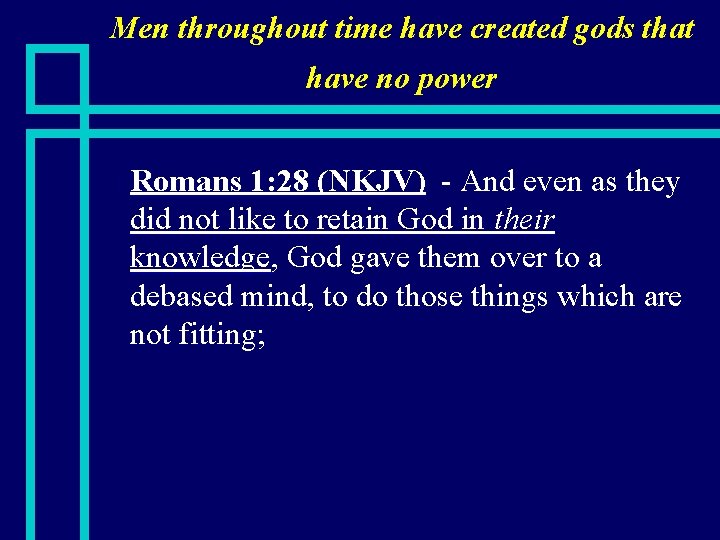 Men throughout time have created gods that have no power

Romans 1:28 (NKJV) - And even as they did not like to retain God in their knowledge, God gave them over to a debased mind, to do those things which are not fitting;